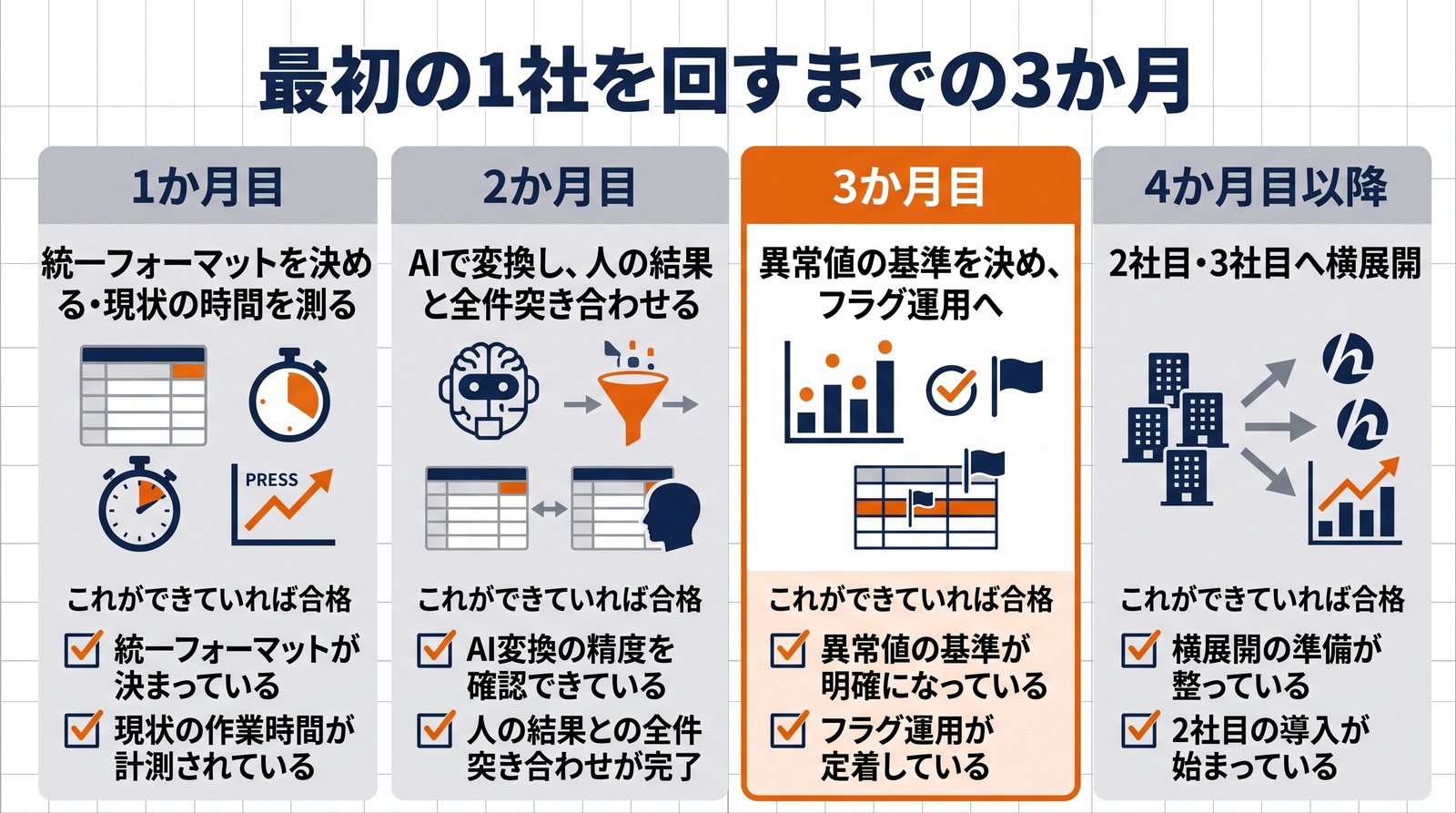 最初の1社を回すまでの3か月

1か月目

統一フォーマットを決める・現状の時間を測る

PRESS

これができていれば合格

統一フォーマットが決まっている

現状の作業時間が計測されている

2か月目

AIで変換し、人の結果と全件突き合わせる

これができていれば合格

AI変換の精度を確認できている

人の結果との全件突き合わせが完了

3か月目

異常値の基準を決め、フラグ運用へ

これができていれば合格

異常値の基準が明確になっている

フラグ運用が定着している

4か月目以降

2社目・3社目へ横展開

これができていれば合格

横展開の準備が整っている

2社目の導入が始まっている